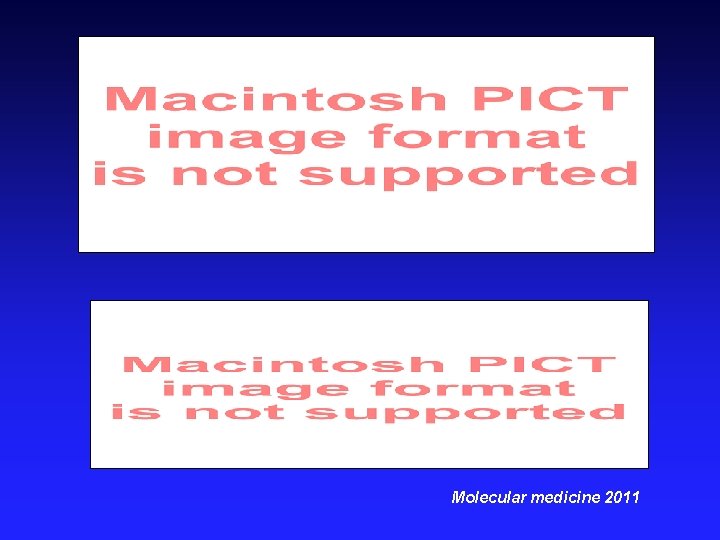 Macintosh PICT image format is not supported

Macintosh PICT image format is not supported

Molecular medicine 2011